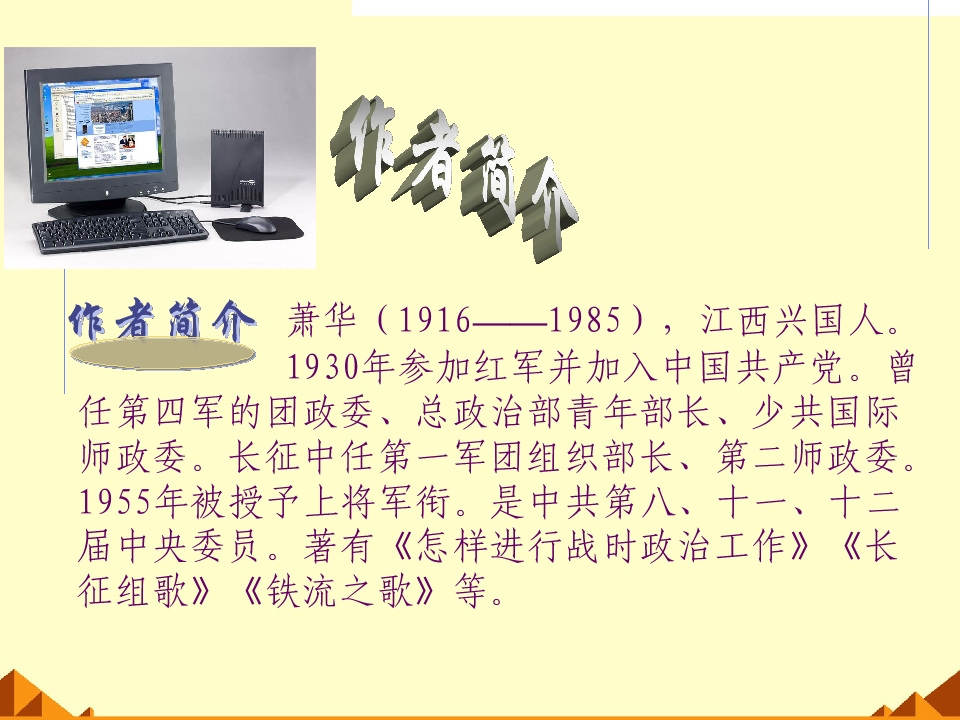 作者简介

作者简介

萧华（1916——1985），江西兴国人。1930年参加红军并加入中国共产党。曾任第四军的团政委、总政治部青年部长、少共国际师政委。长征中任第一军团组织部长、第二师政委。1955年被授予上将军衔。是中共第八、十一、十二届中央委员。著有《怎样进行战时政治工作》《长征组歌》《铁流之歌》等。